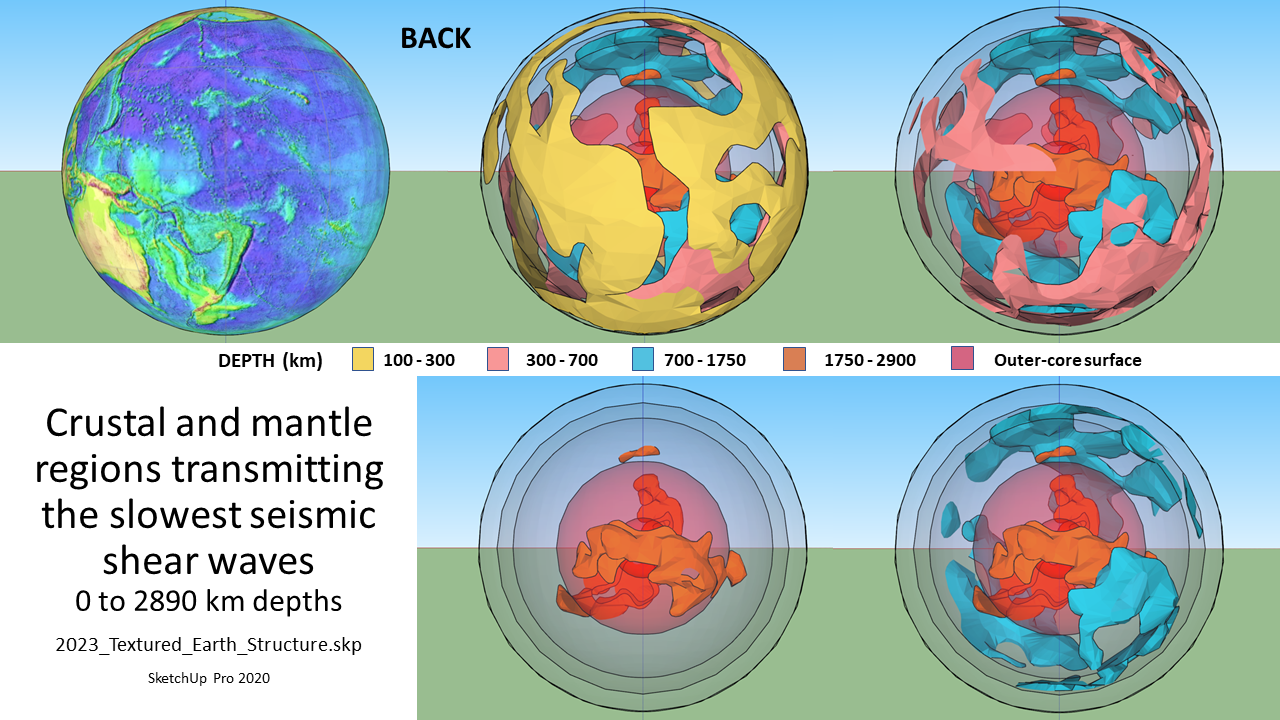 BACK

DEPTH (km) 100 - 300 300 - 700 700 - 1750 1750 - 2900 Outer-core surface

Crustal and mantle regions transmitting the slowest seismic shear waves
0 to 2890 km depths

2023_Textured_Earth_Structure.skp

SketchUp Pro 2020